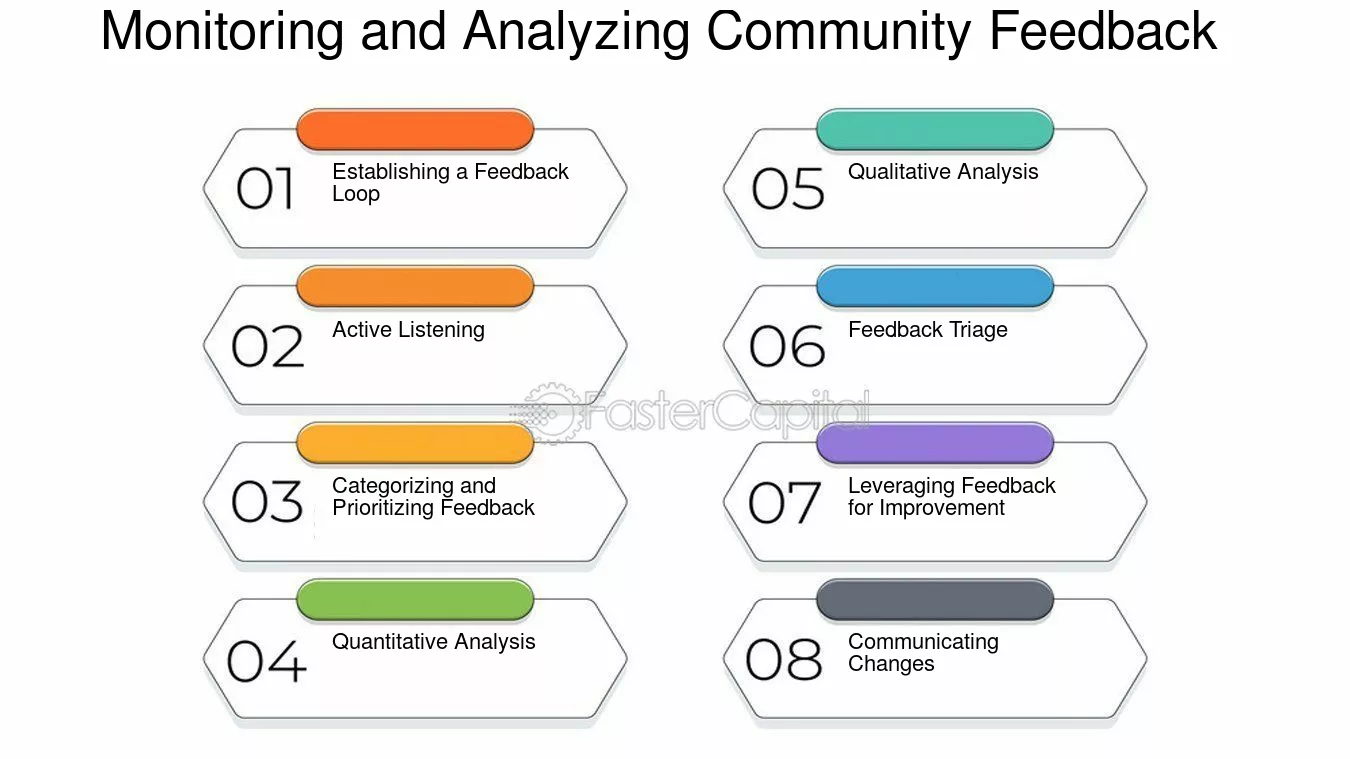 Monitoring and Analyzing Community Feedback

01 Establishing a Feedback Loop

02 Active Listening

03 Categorizing and Prioritizing Feedback

04 Quantitative Analysis

05 Qualitative Analysis

06 Feedback Triage

07 Leveraging Feedback for Improvement

08 Communicating Changes

FasterCapital